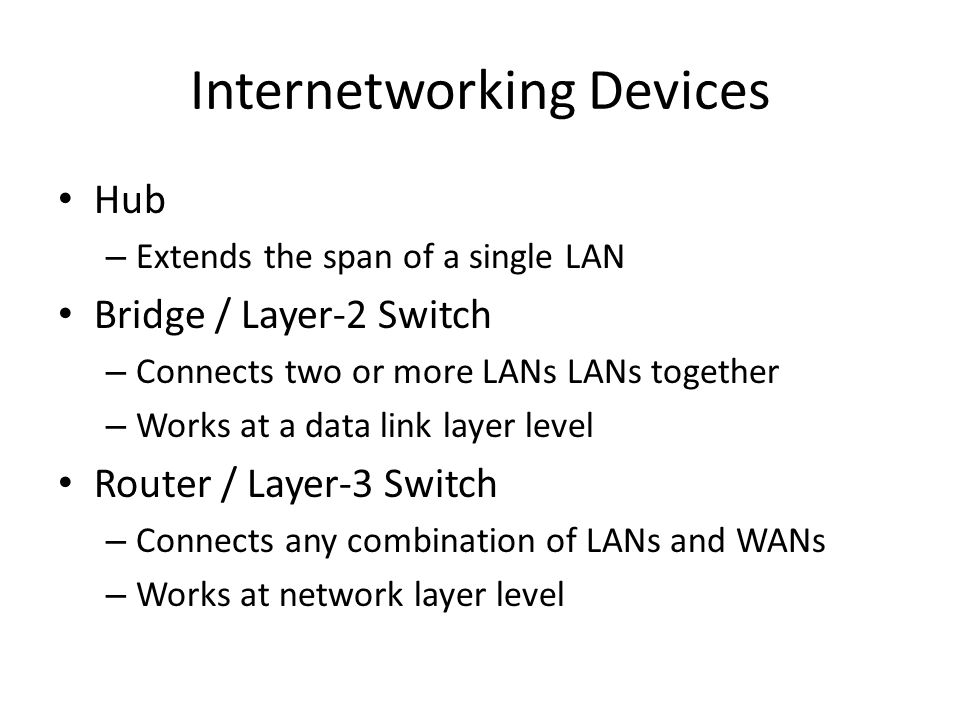 Internetworking Devices

• Hub
– Extends the span of a single LAN
• Bridge / Layer-2 Switch
– Connects two or more LANs LANs together
– Works at a data link layer level
• Router / Layer-3 Switch
– Connects any combination of LANs and WANs
– Works at network layer level